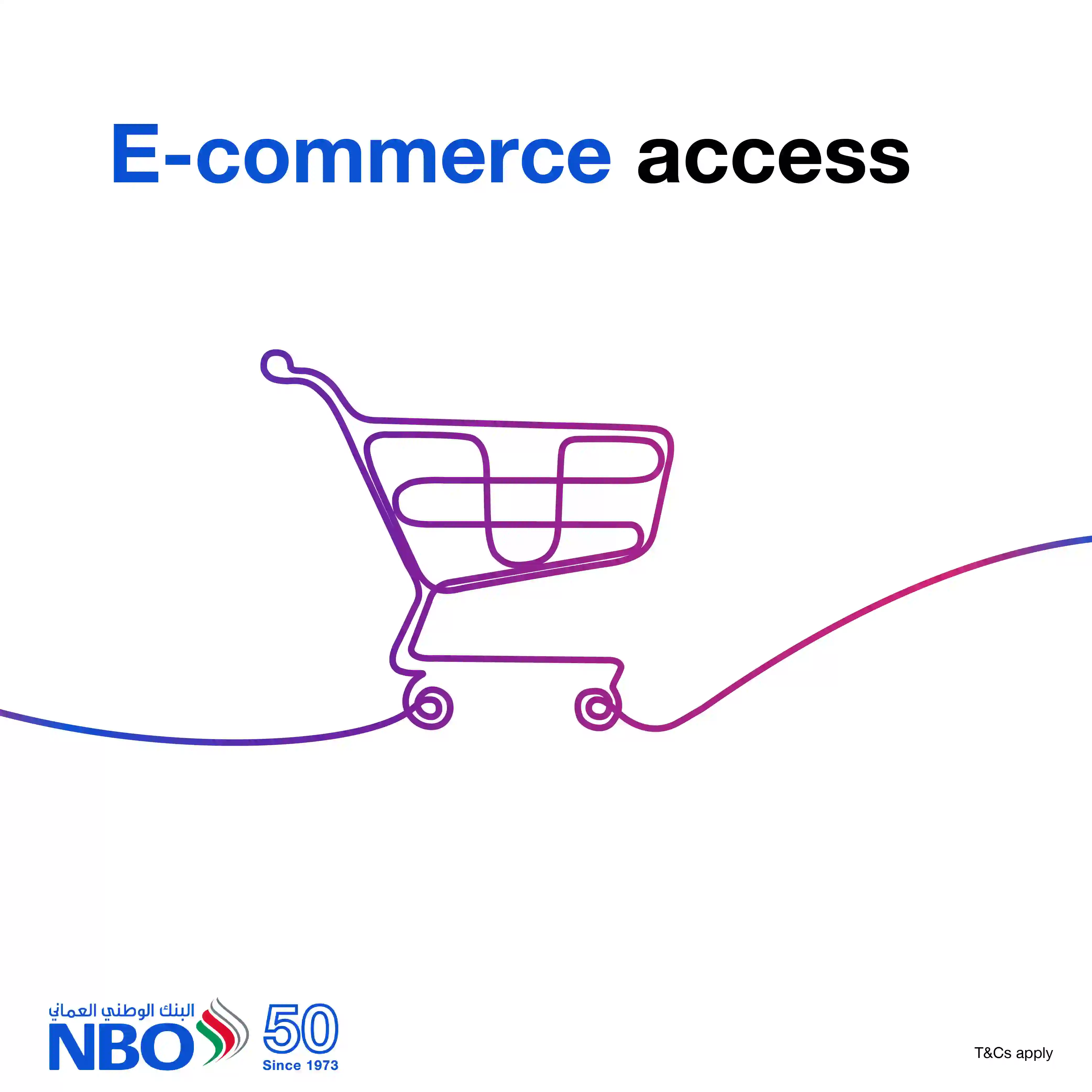 E-commerce access

البنك الوطني العماني
NBO
50
Since 1973

T&Cs apply